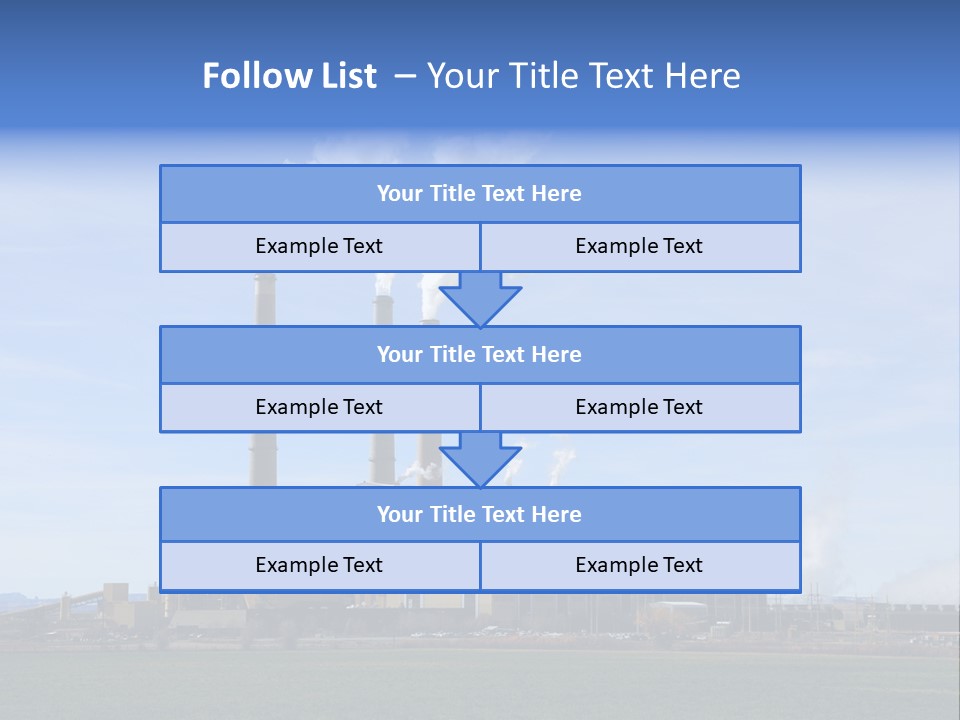 Follow List – Your Title Text Here

Your Title Text Here

Example Text

Example Text

Your Title Text Here

Example Text

Example Text

Your Title Text Here

Example Text

Example Text